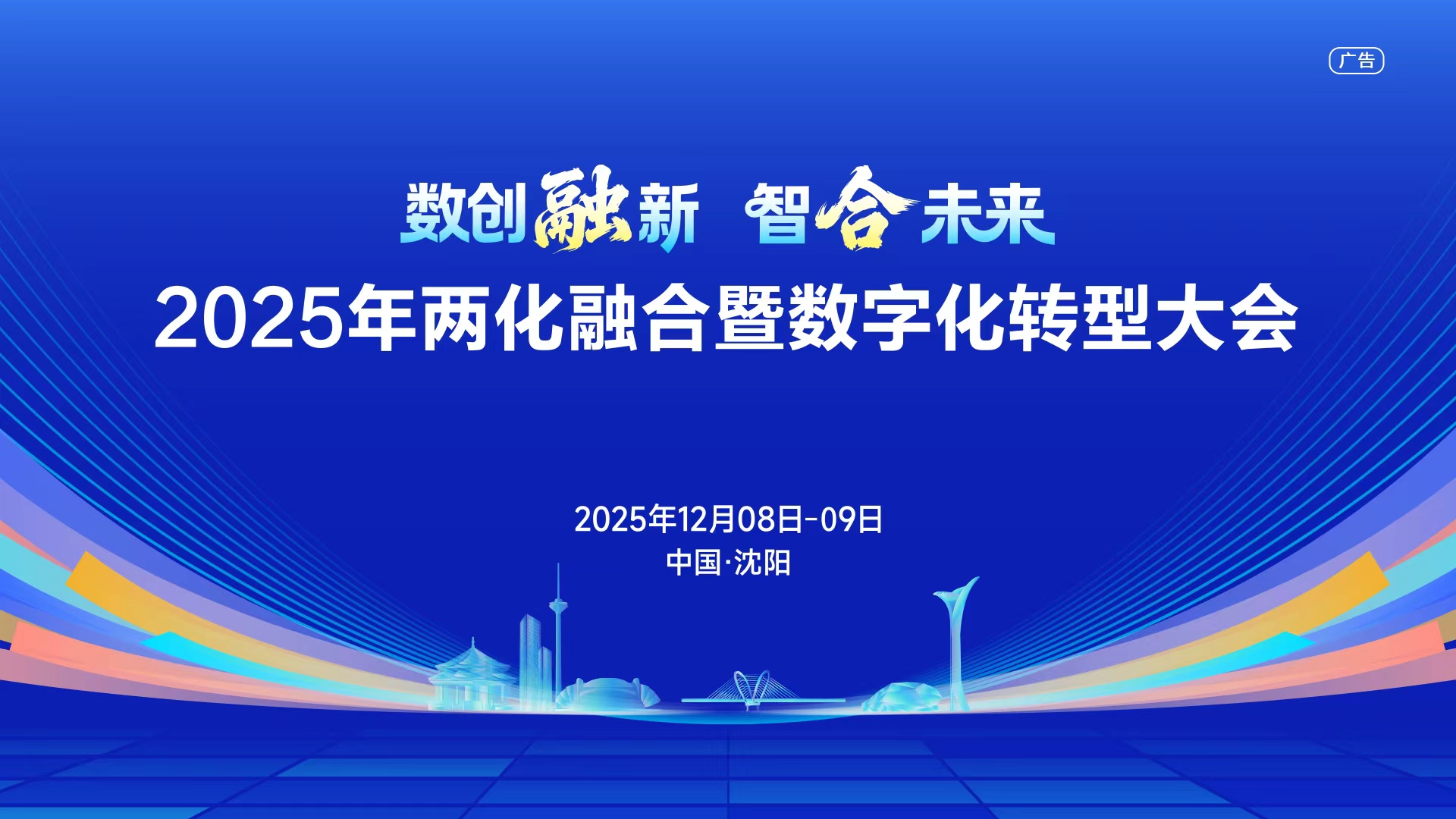 广告

数创融新 智合未来

2025年两化融合暨数字化转型大会

2025年12月08日-09日

中国·沈阳